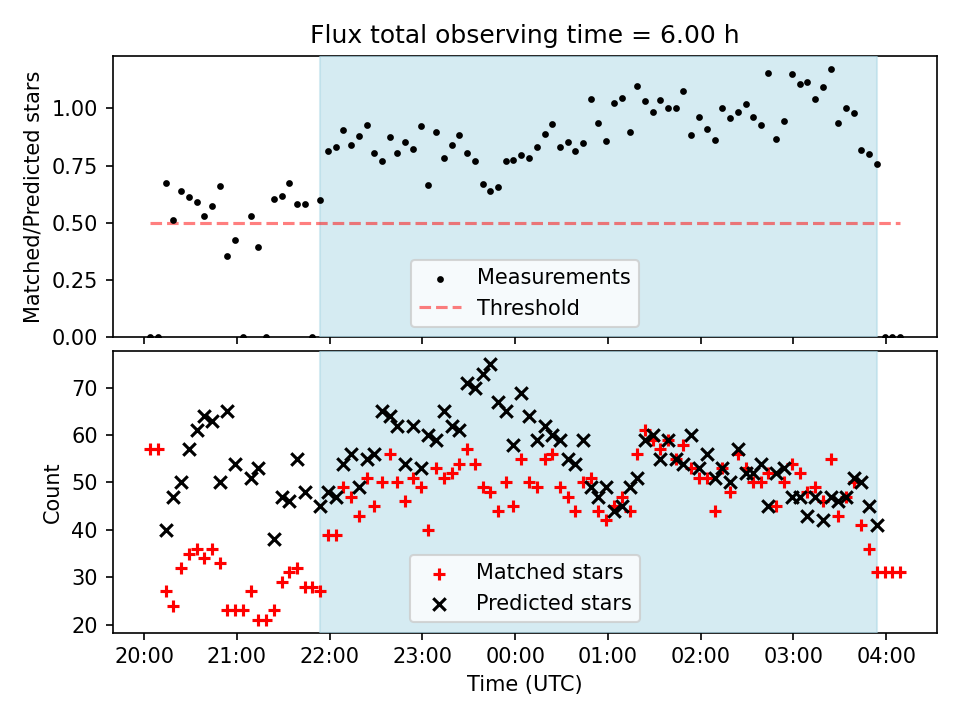 Flux total observing time = 6.00 h

Matched/Predicted stars

1.00
0.75
0.50
0.25
0.00

Measurements
Threshold

Count

70
60
50
40
30
20

Matched stars
Predicted stars

20:00 21:00 22:00 23:00 00:00 01:00 02:00 03:00 04:00

Time (UTC)